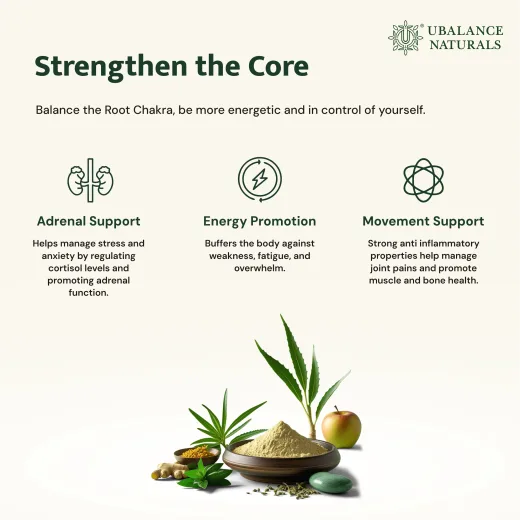 UBALANCE NATURALS

Strengthen the Core

Balance the Root Chakra, be more energetic and in control of yourself.

Adrenal Support

Helps manage stress and anxiety by regulating cortisol levels and promoting adrenal function.

Energy Promotion

Buffers the body against weakness, fatigue, and overwhelm.

Movement Support

Strong anti inflammatory properties help manage joint pains and promote muscle and bone health.